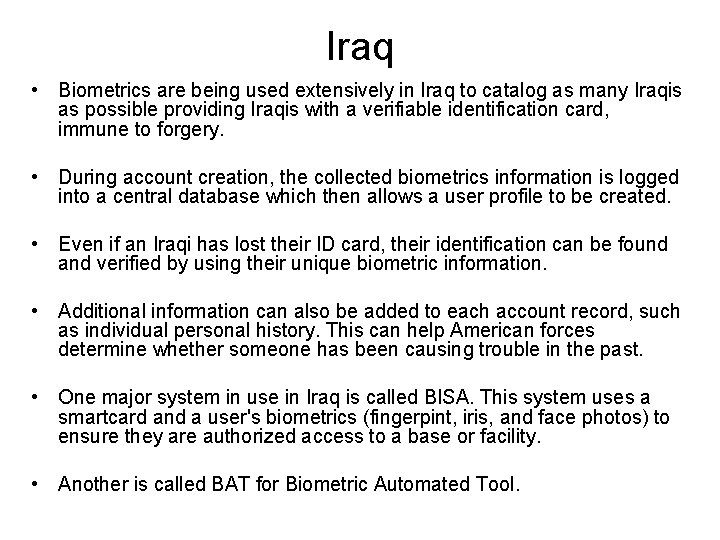 Iraq

• Biometrics are being used extensively in Iraq to catalog as many Iraqis as possible providing Iraqis with a verifiable identification card, immune to forgery.

• During account creation, the collected biometrics information is logged into a central database which then allows a user profile to be created.

• Even if an Iraqi has lost their ID card, their identification can be found and verified by using their unique biometric information.

• Additional information can also be added to each account record, such as individual personal history. This can help American forces determine whether someone has been causing trouble in the past.

• One major system in use in Iraq is called BISA. This system uses a smartcard and a user's biometrics (fingerpint, iris, and face photos) to ensure they are authorized access to a base or facility.

• Another is called BAT for Biometric Automated Tool.